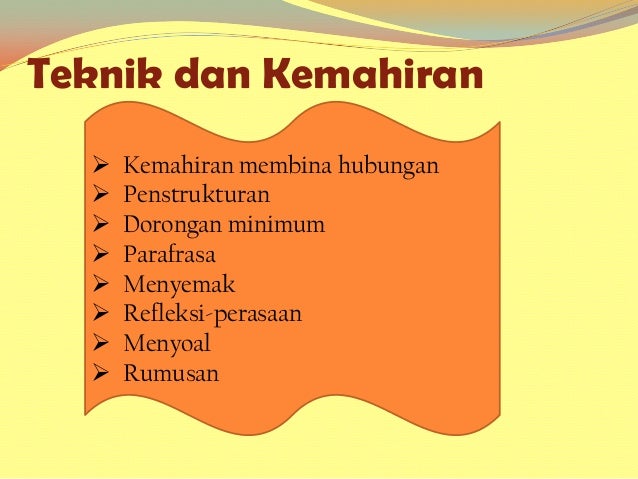 Teknik dan Kemahiran

➢ Kemahiran membina hubungan
➢ Penstrukturan
➢ Dorongan minimum
➢ Parafrasa
➢ Menyemak
➢ Refleksi-perasaan
➢ Menyoal
➢ Rumusan